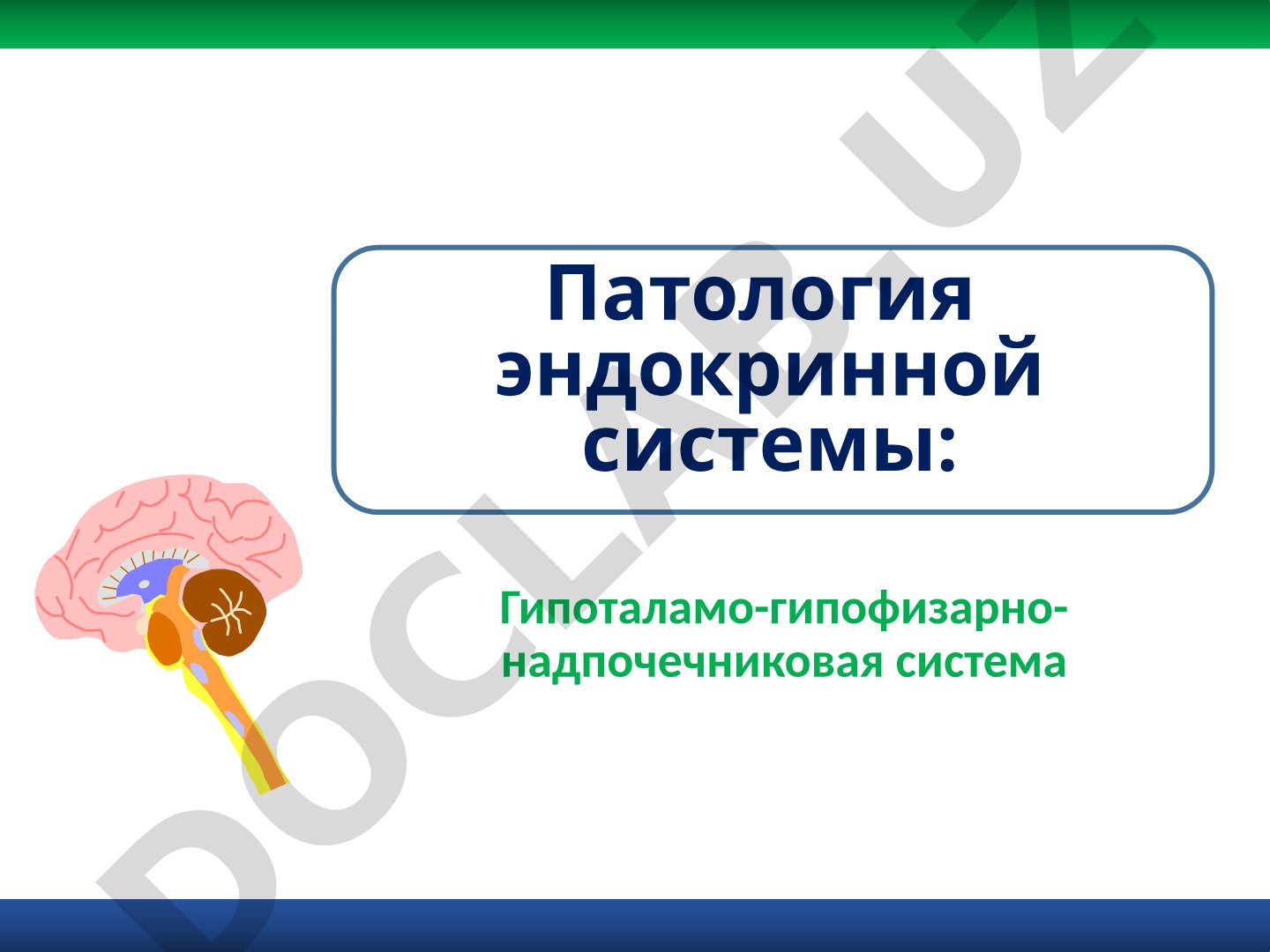 Патология эндокринной системы:

Гипоталамо-гипофизарно-надпочечниковая система

DOCLAB.UZ